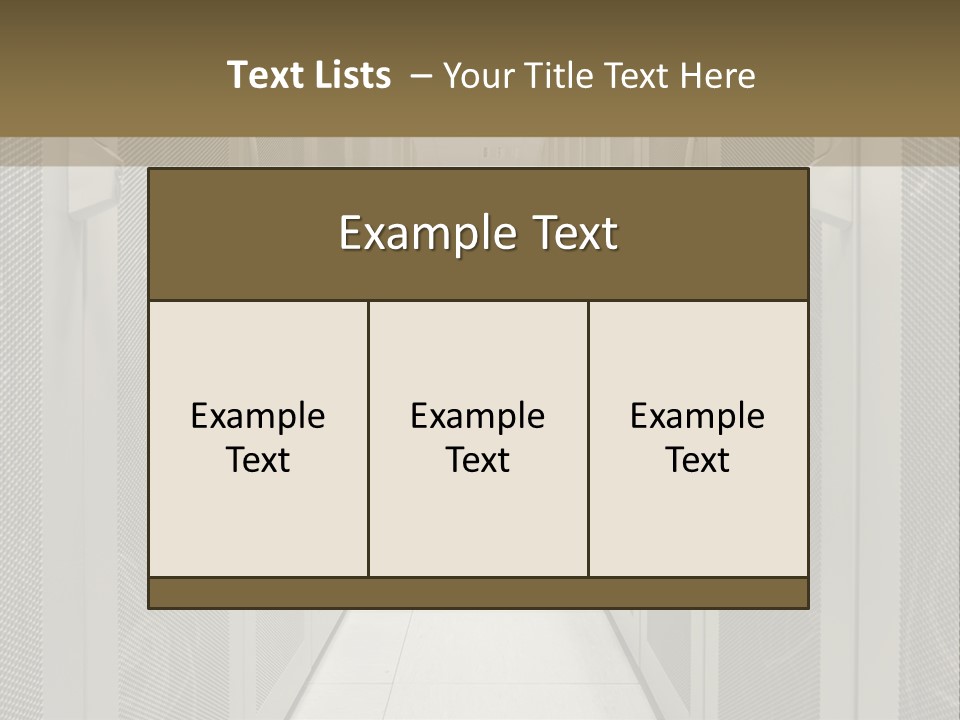 Text Lists – Your Title Text Here

Example Text

Example Text

Example Text

Example Text